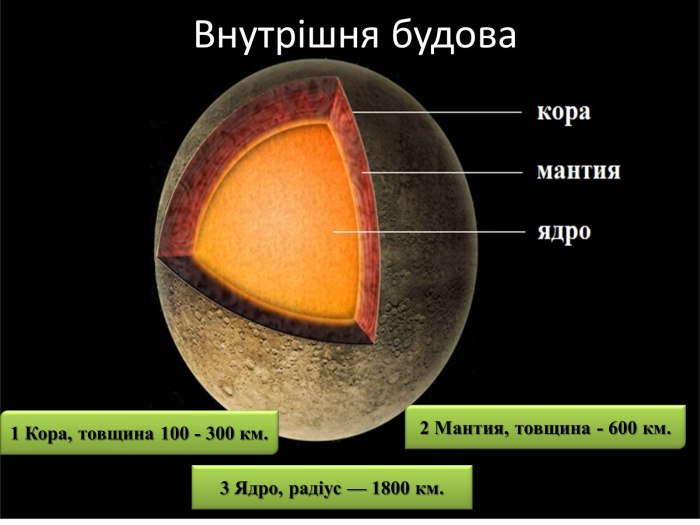 Внутрішня будова

кора

мантия

ядро

1 Кора, товщина 100 - 300 км.

2 Мантия, товщина - 600 км.

3 Ядро, радіус — 1800 км.